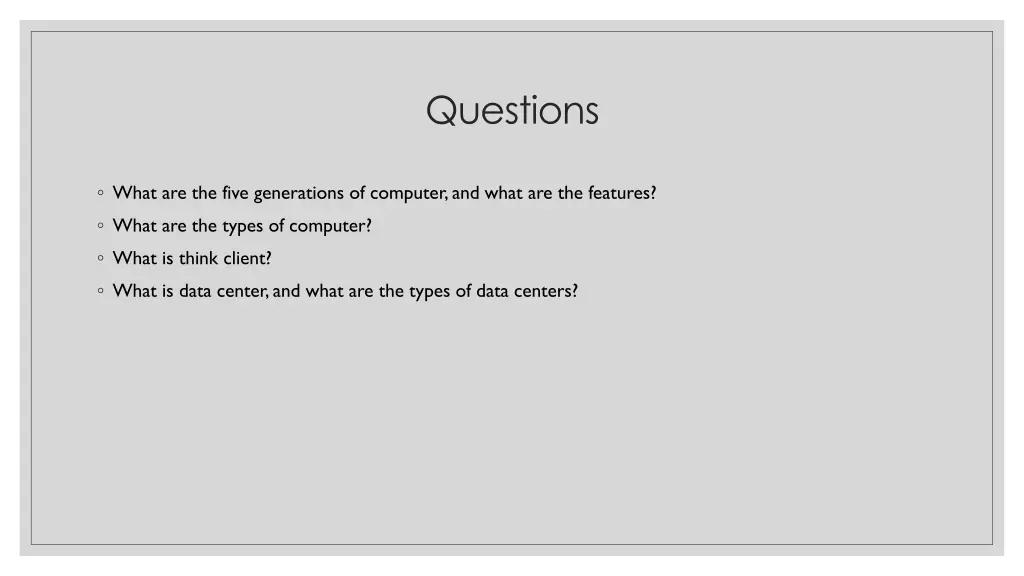 Questions

◦ What are the five generations of computer, and what are the features?
◦ What are the types of computer?
◦ What is think client?
◦ What is data center, and what are the types of data centers?